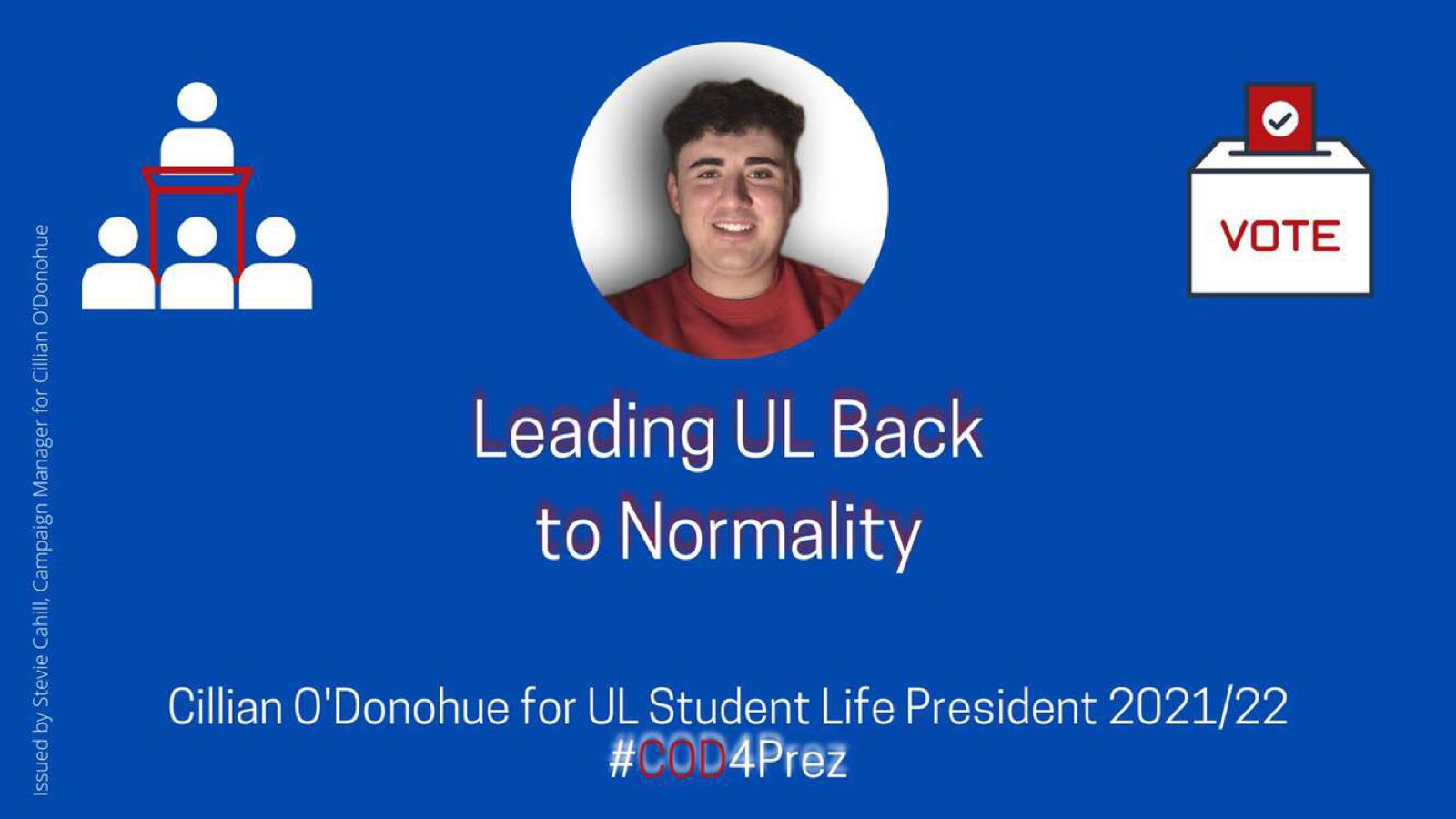 Issued by Stevie Cahill, Campaign Manager for Cillian O'Donohue

VOTE

Leading UL Back to Normality

Cillian O'Donohue for UL Student Life President 2021/22
#COD4Prez